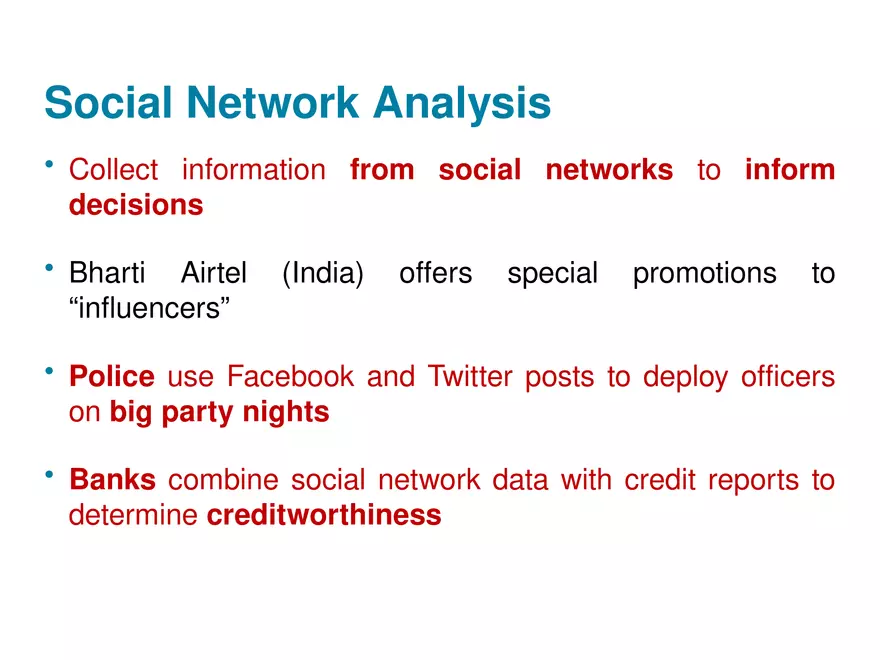 Social Network Analysis

• Collect information from social networks to inform decisions

• Bharti Airtel (India) offers special promotions to “influencers”

• Police use Facebook and Twitter posts to deploy officers on big party nights

• Banks combine social network data with credit reports to determine creditworthiness